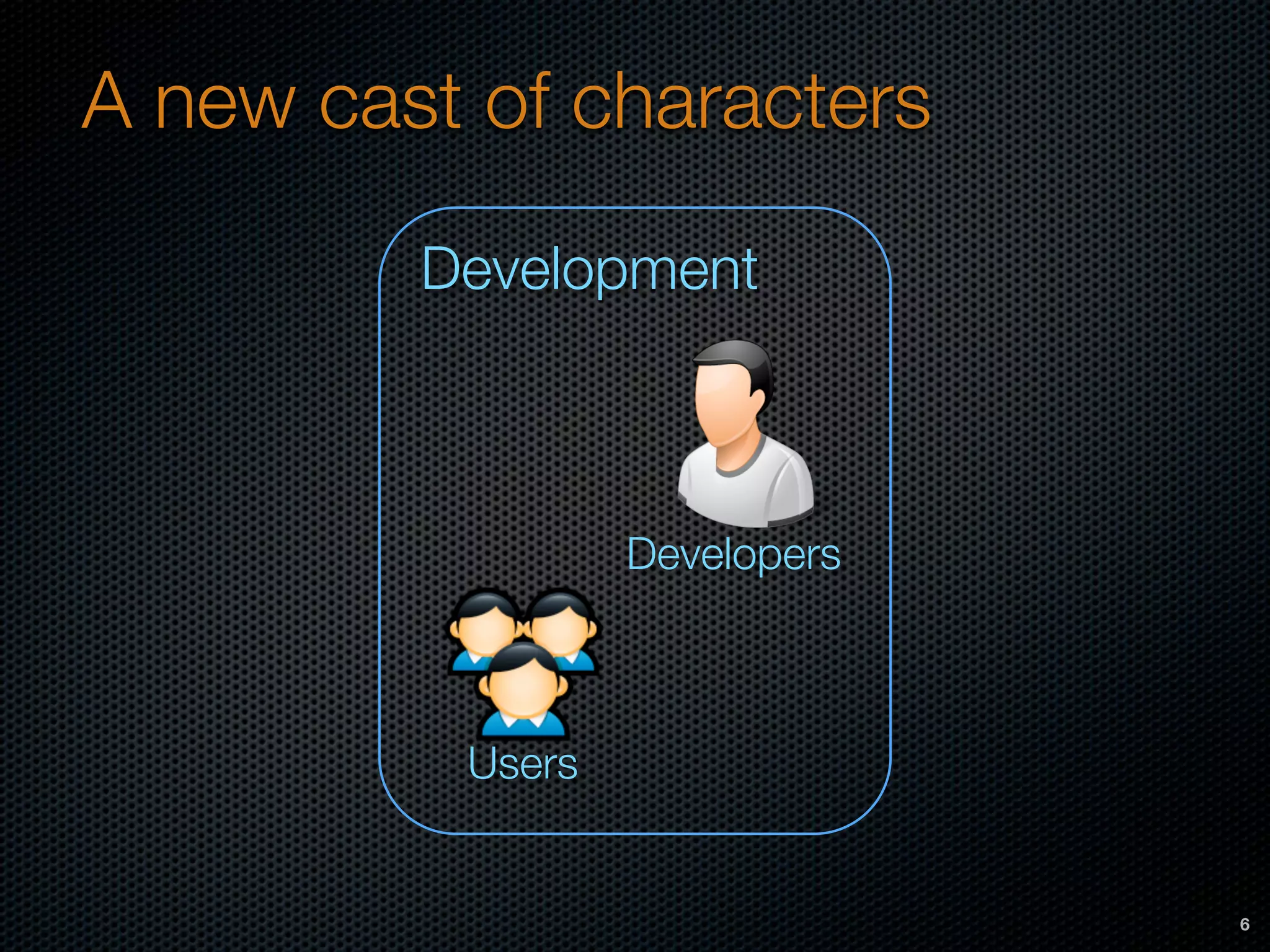 A new cast of characters

Development

Developers

Users

6